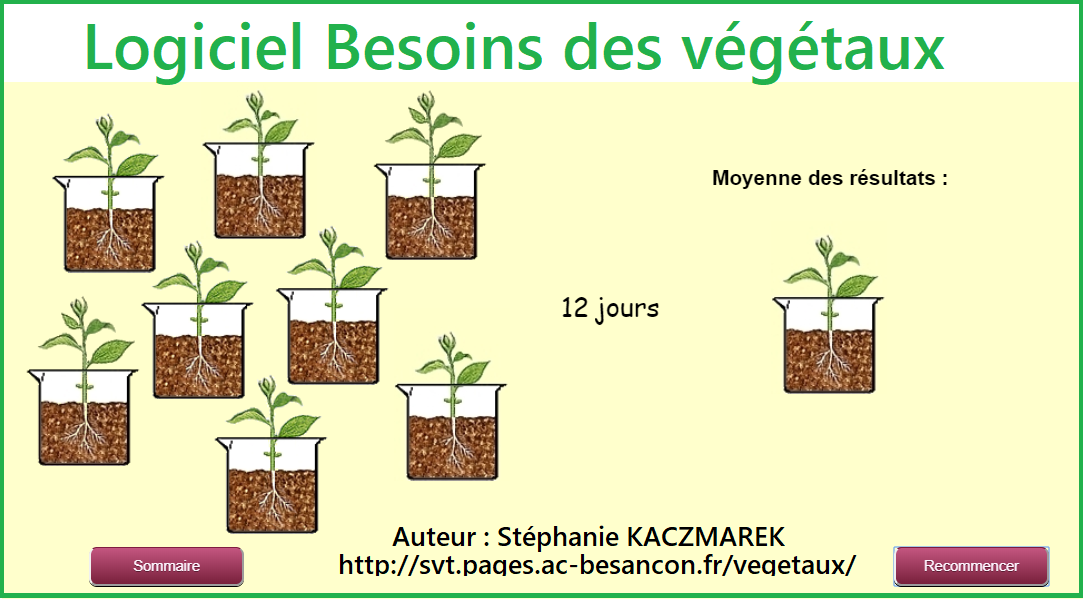 Logiciel Besoins des végétaux

Moyenne des résultats :

12 jours

Auteur : Stéphanie KACZMAREK
http://svt.pages.ac-besancon.fr/vegetaux/

Sommaire

Recommencer